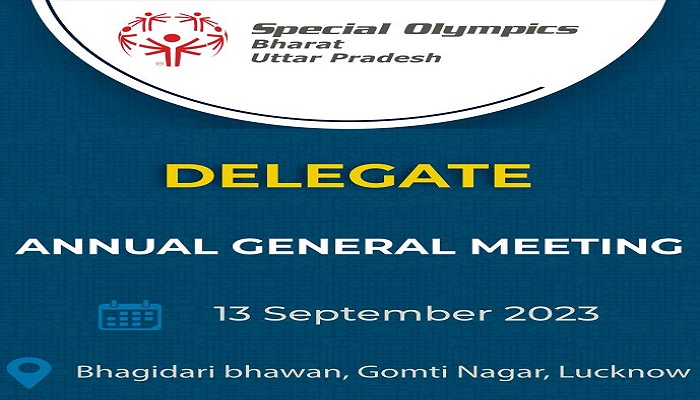 Special Olympics
Bharat
Uttar Pradesh

DELEGATE

ANNUAL GENERAL MEETING

13 September 2023

Bhagidari bhawan, Gomti Nagar, Lucknow